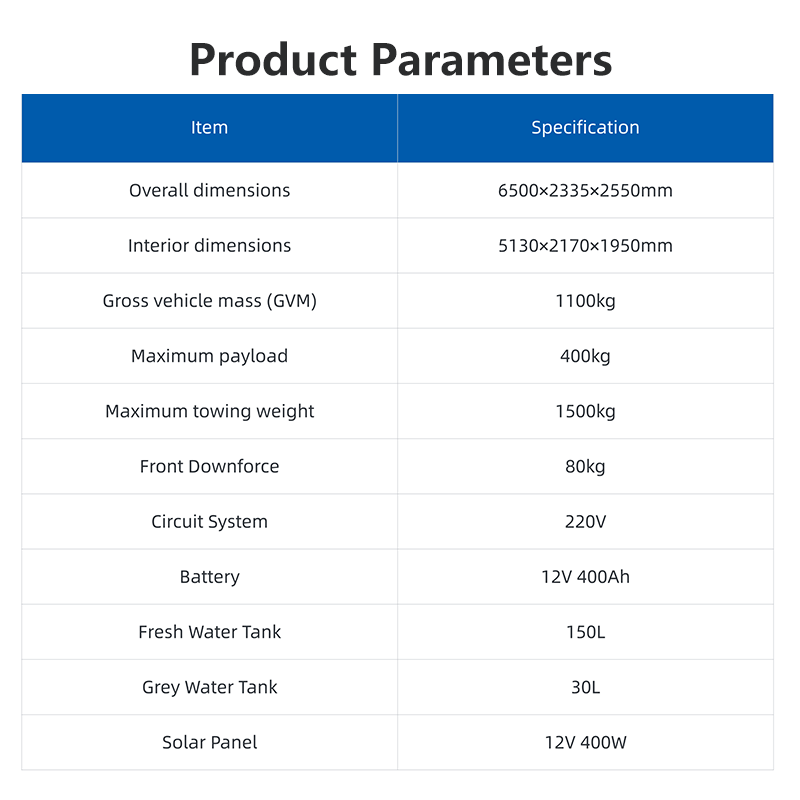 Product Parameters

| Item | Specification |
|---|---|
| Overall dimensions | 6500×2335×2550mm |
| Interior dimensions | 5130×2170×1950mm |
| Gross vehicle mass (GVM) | 1100kg |
| Maximum payload | 400kg |
| Maximum towing weight | 1500kg |
| Front Downforce | 80kg |
| Circuit System | 220V |
| Battery | 12V 400Ah |
| Fresh Water Tank | 150L |
| Grey Water Tank | 30L |
| Solar Panel | 12V 400W |